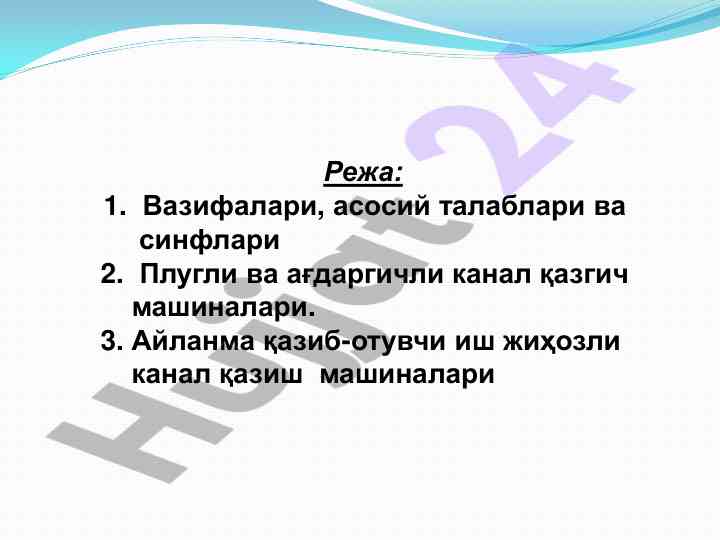 Режа:

1. Вазифалари, асосий талаблари ва синфлари
2. Плугли ва ағдаргичли канал қазгич машиналари.
3. Айланма қазиб-отувчи иш жиҳозли канал қазиш машиналари

Hujjat 24